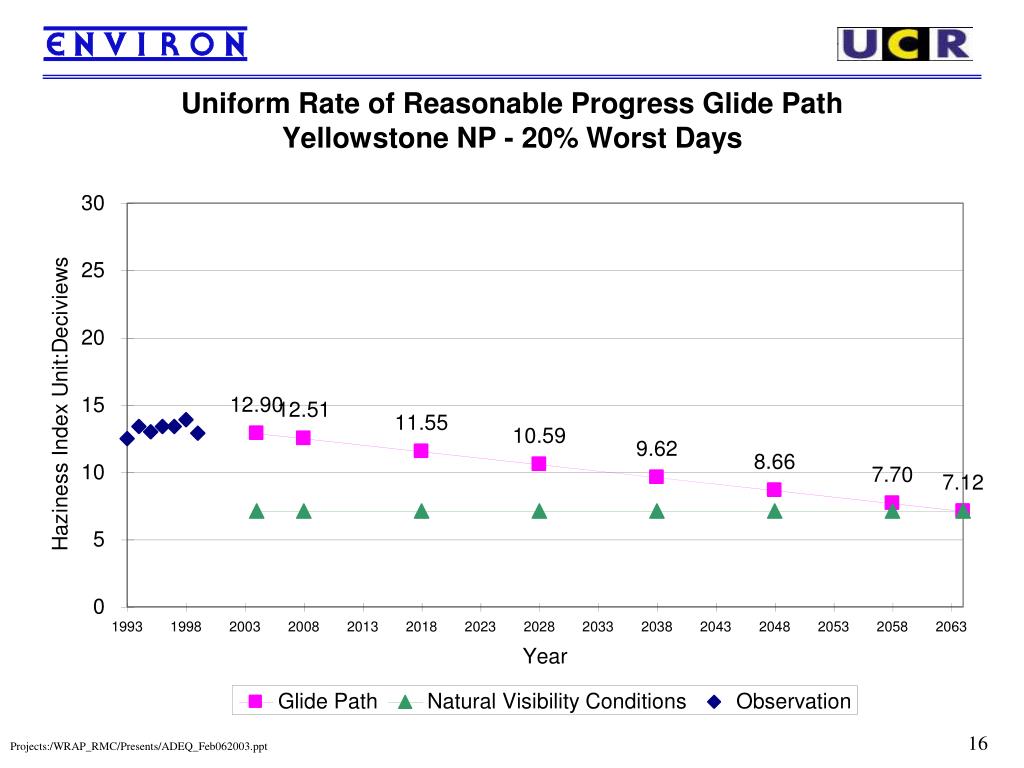 ENVIRON

UCR

Uniform Rate of Reasonable Progress Glide Path
Yellowstone NP - 20% Worst Days

Haziness Index Unit:Deciviews

30
25
20
15
10
5
0

12.90
12.51
11.55
10.59
9.62
8.66
7.70
7.12

1993 1998 2003 2008 2013 2018 2023 2028 2033 2038 2043 2048 2053 2058 2063

Year

Glide Path
Natural Visibility Conditions
Observation

Projects:/WRAP_RMC/Presents/ADEQ_Feb062003.ppt

16